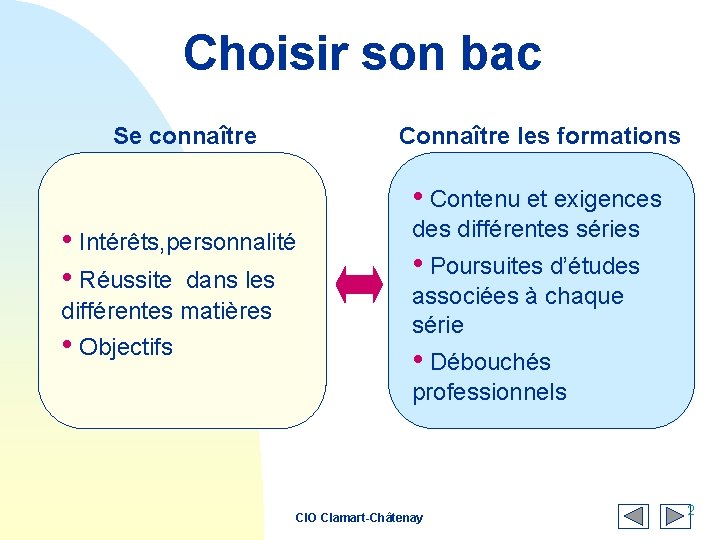 Choisir son bac

Se connaître

• Intérêts,personnalité
• Réussite dans les différentes matières
• Objectifs

Connaître les formations

• Contenu et exigences des différentes séries
• Poursuites d'études associées à chaque série
• Débouchés professionnels

CIO Clamart-Châtenay

2